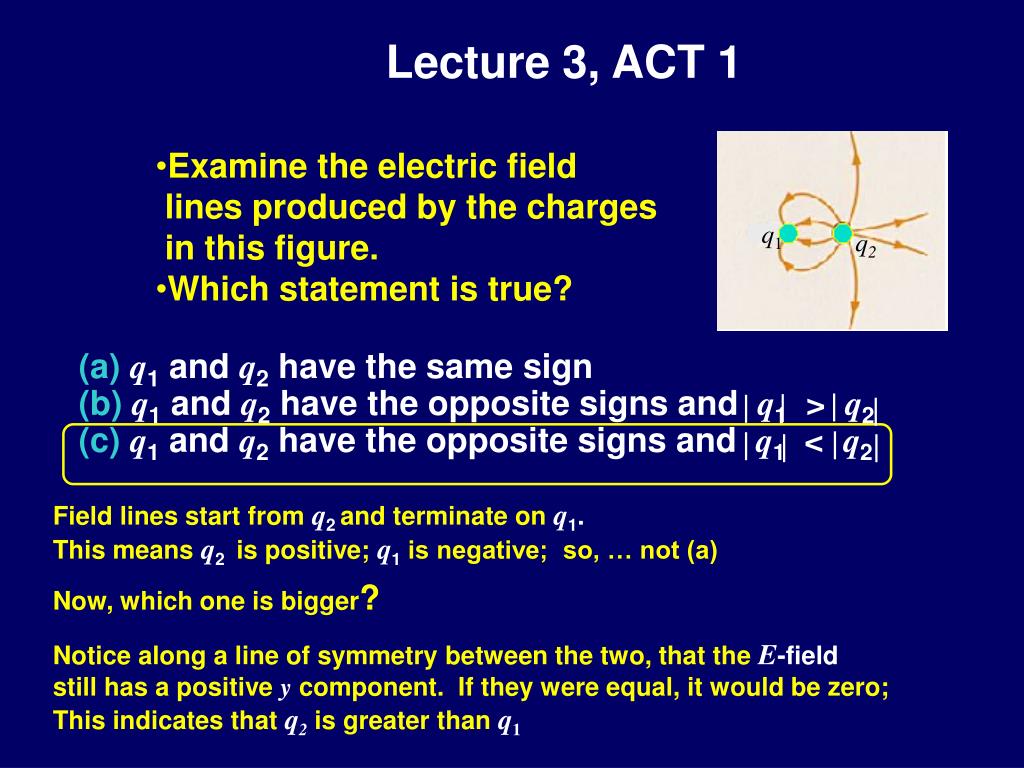 Lecture 3, ACT 1

•Examine the electric field lines produced by the charges in this figure.
•Which statement is true?

$q_1$ $q_2$

(a) $q_1$ and $q_2$ have the same sign
(b) $q_1$ and $q_2$ have the opposite signs and $|q_1| > |q_2|$
(c) $q_1$ and $q_2$ have the opposite signs and $|q_1| < |q_2|$

Field lines start from $q_2$ and terminate on $q_1$.
This means $q_2$ is positive; $q_1$ is negative; so, … not (a)

Now, which one is bigger?

Notice along a line of symmetry between the two, that the $E$-field still has a positive $y$ component. If they were equal, it would be zero;
This indicates that $q_2$ is greater than $q_1$